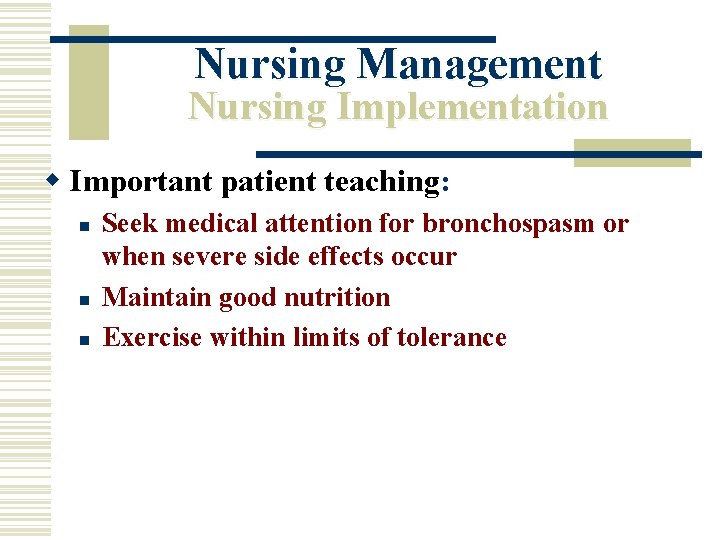 Nursing Management
Nursing Implementation

Important patient teaching:

Seek medical attention for bronchospasm or when severe side effects occur

Maintain good nutrition

Exercise within limits of tolerance